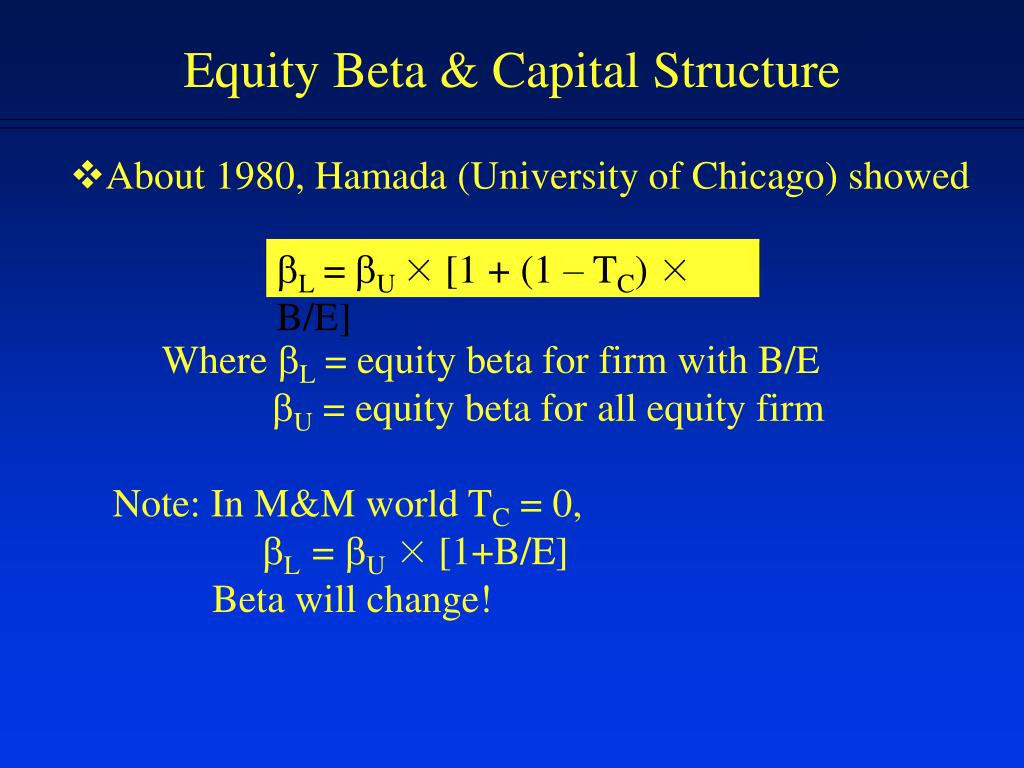 Equity Beta & Capital Structure

❖About 1980, Hamada (University of Chicago) showed

$\beta_L = \beta_U \times [1 + (1 - T_C) \times B/E]$

Where $\beta_L$ = equity beta for firm with B/E

$\beta_U$ = equity beta for all equity firm

Note: In M&M world $T_C = 0$,

$\beta_L = \beta_U \times [1+B/E]$

Beta will change!